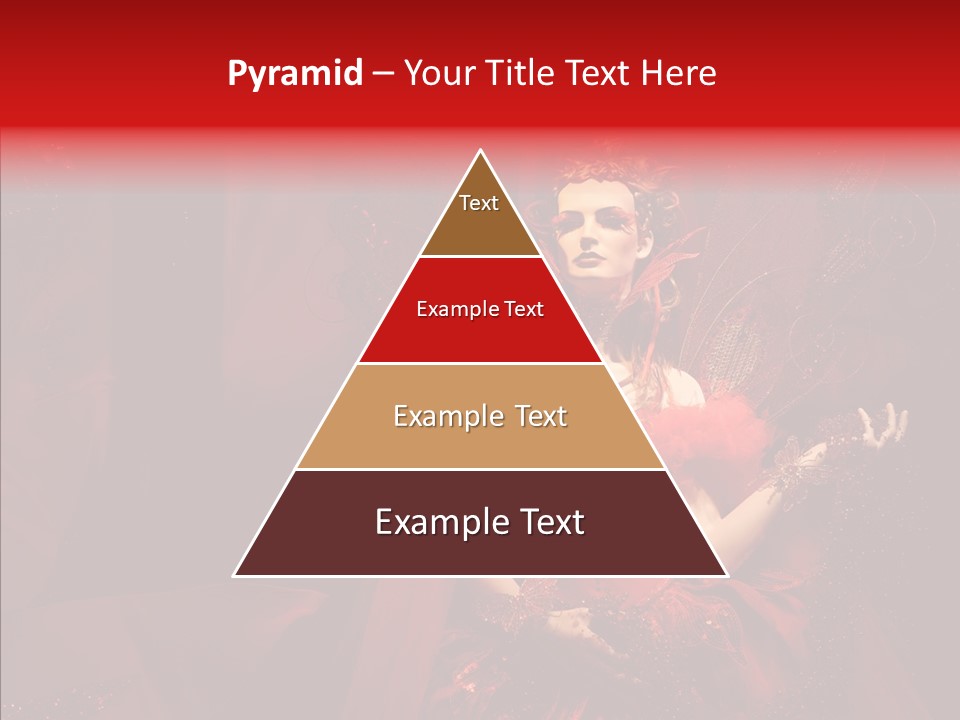 Pyramid – Your Title Text Here

Text

Example Text

Example Text

Example Text